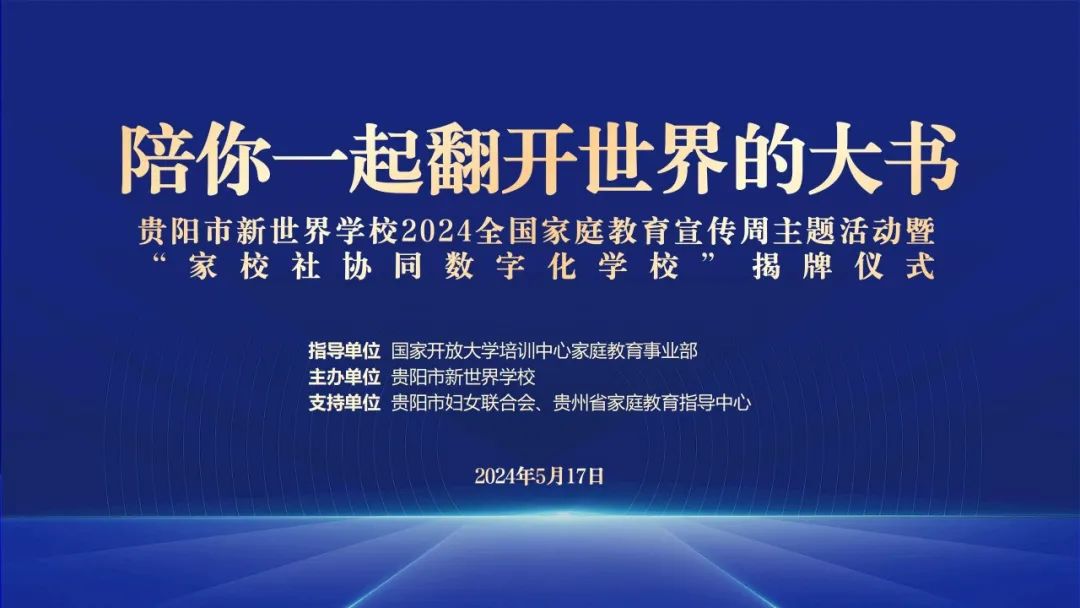 陪你一起翻开世界的大书

贵阳市新世界学校2024全国家庭教育宣传周主题活动暨“家校社协同数字化学校”揭牌仪式

指导单位 国家开放大学培训中心家庭教育事业部
主办单位 贵阳市新世界学校
支持单位 贵阳市妇女联合会、贵州省家庭教育指导中心

2024年5月17日